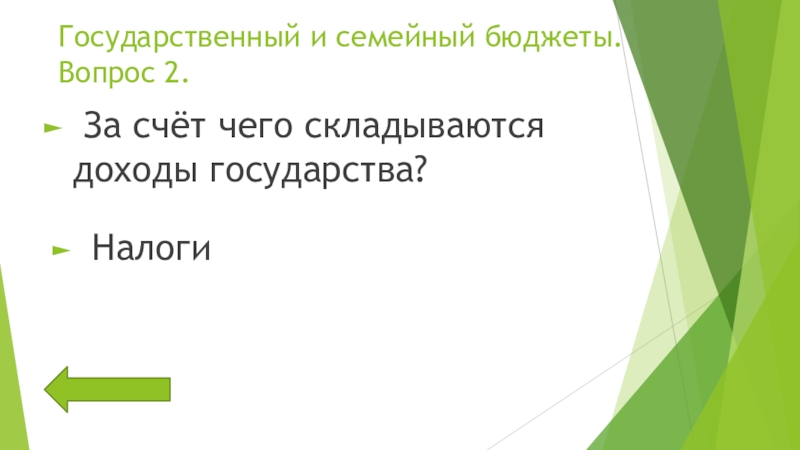 Государственный и семейный бюджеты. Вопрос 2.

За счёт чего складываются доходы государства?

Налоги